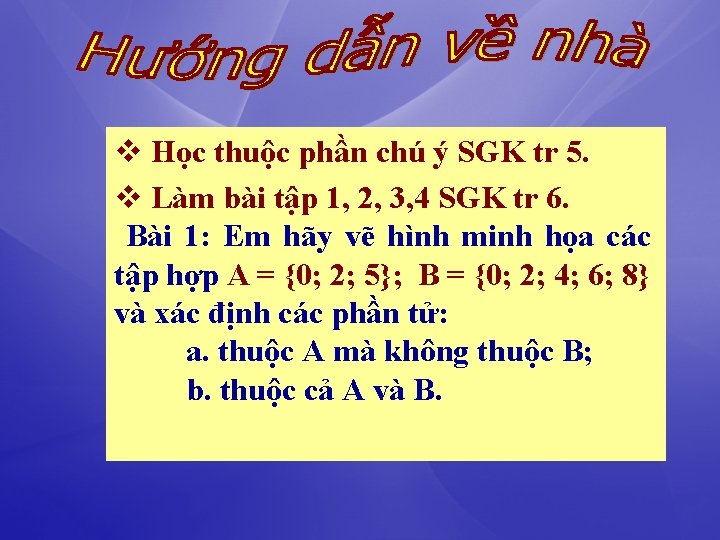 Hướng dẫn về nhà

❖ Học thuộc phần chú ý SGK tr 5.

❖ Làm bài tập 1, 2, 3,4 SGK tr 6.

Bài 1: Em hãy vẽ hình minh họa các tập hợp $A = \{0; 2; 5\}$; $B = \{0; 2; 4; 6; 8\}$ và xác định các phần tử:

a. thuộc A mà không thuộc B;

b. thuộc cả A và B.